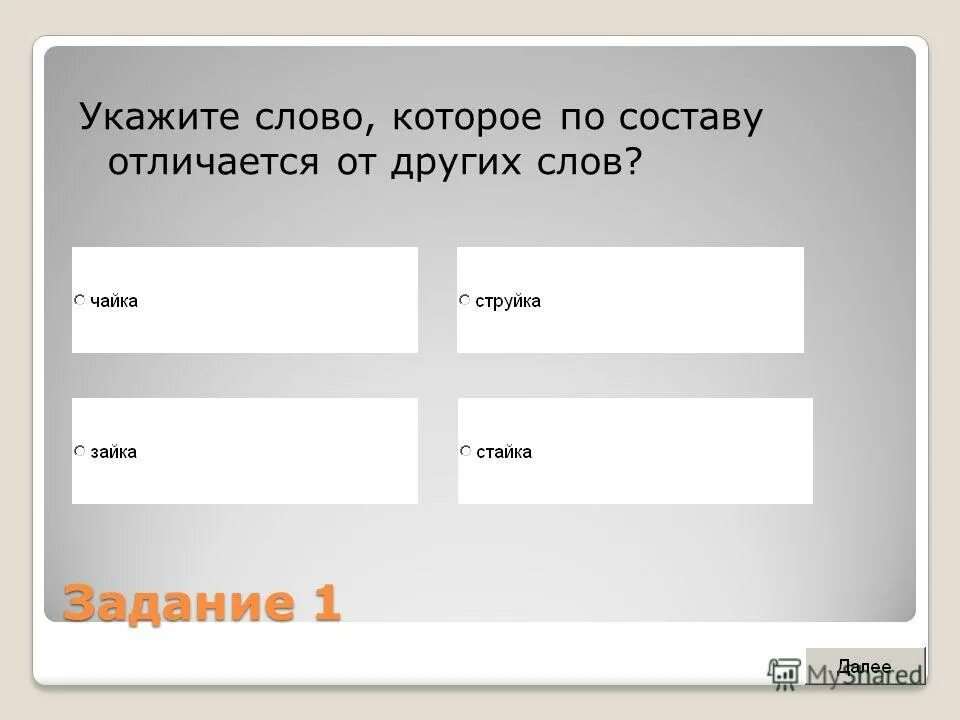 Укажите слово, которое по составу отличается от других слов?

чайка

струйка

зайка

стайка

Задание 1

Далее

MyShared